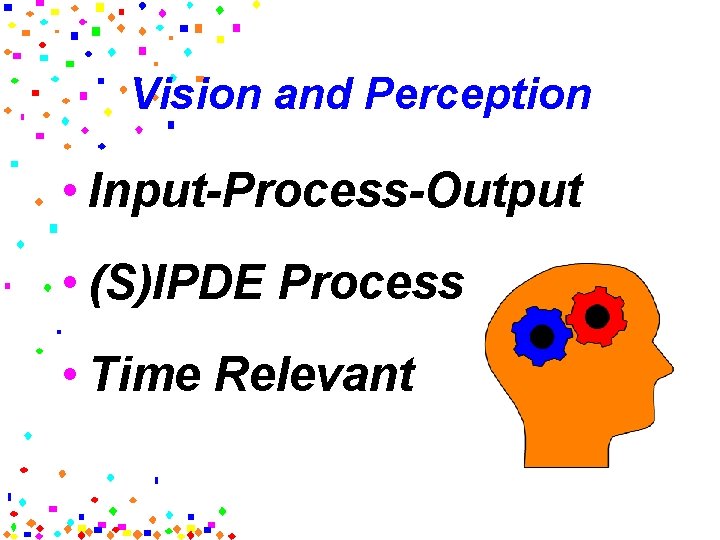 Vision and Perception

• Input-Process-Output

• (S)IPDE Process

• Time Relevant